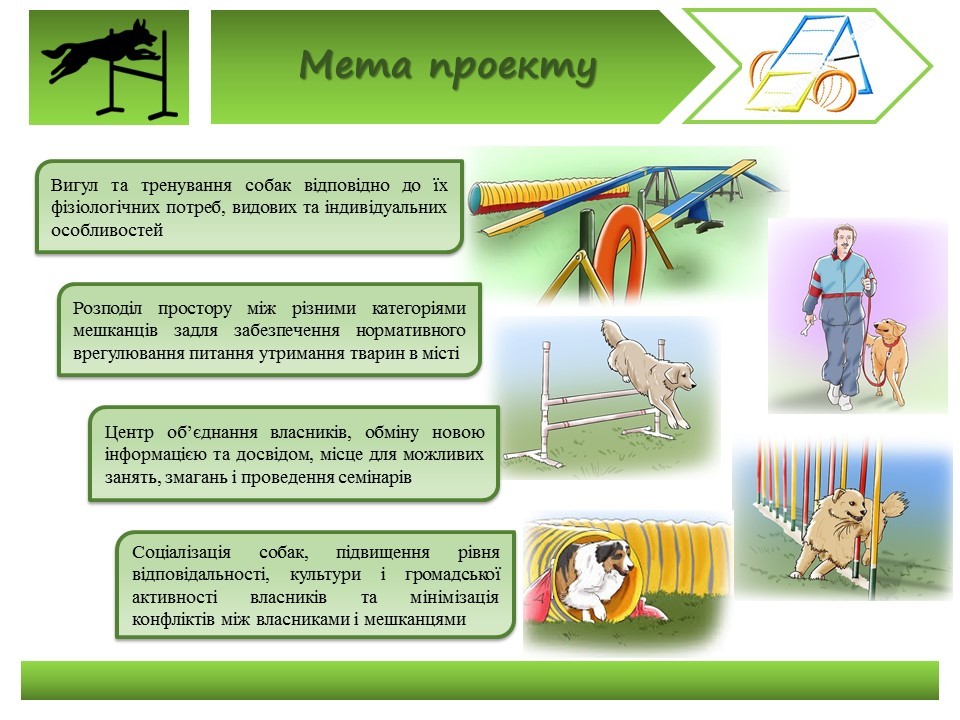 Мета проекту

Вигул та тренування собак відповідно до їх фізіологічних потреб, видових та індивідуальних особливостей

Розподіл простору між різними категоріями мешканців задля забезпечення нормативного врегулювання питання утримання тварин в місті

Центр об'єднання власників, обміну новою інформацією та досвідом, місце для можливих занять, змагань і проведення семінарів

Соціалізація собак, підвищення рівня відповідальності, культури і громадської активності власників та мінімізація конфліктів між власниками і мешканцями